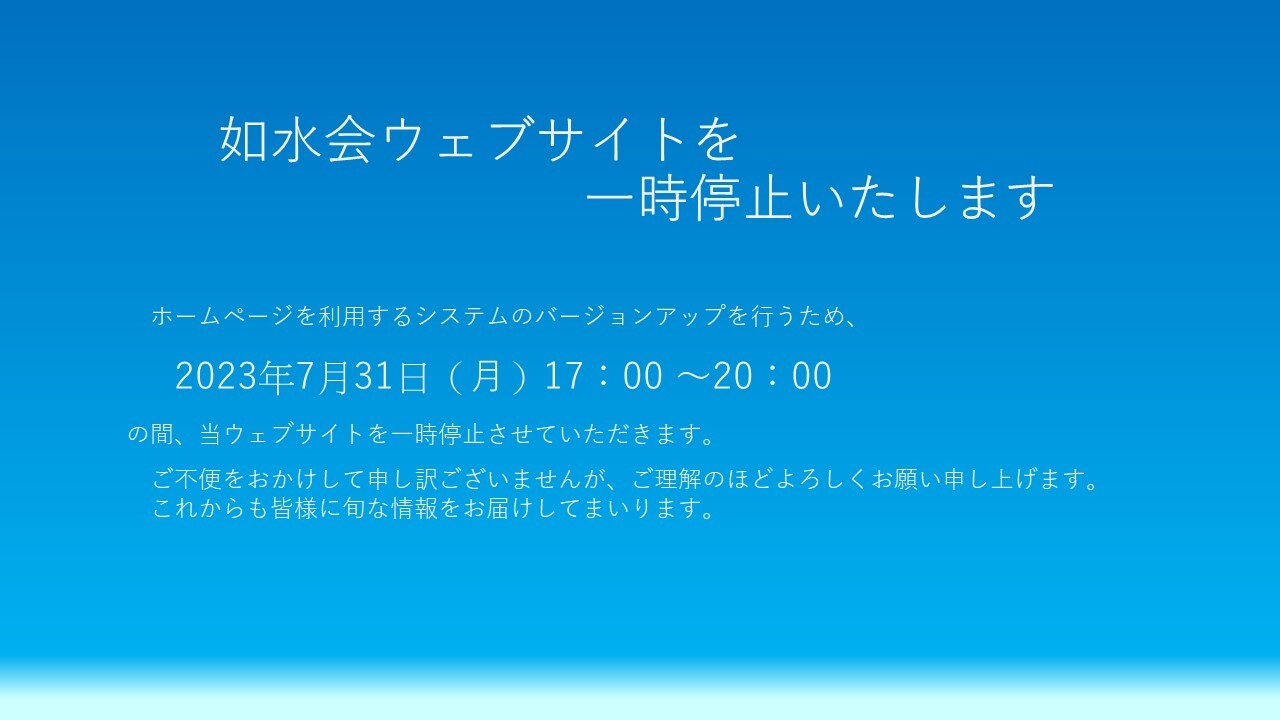 如水会ウェブサイトを
一時停止いたします

ホームページを利用するシステムのバージョンアップを行うため、

2023年7月31日（月）17：00 ～20：00

の間、当ウェブサイトを一時停止させていただきます。

ご不便をおかけして申し訳ございませんが、ご理解のほどよろしくお願い申し上げます。
これからも皆様に旬な情報をお届けしてまいります。